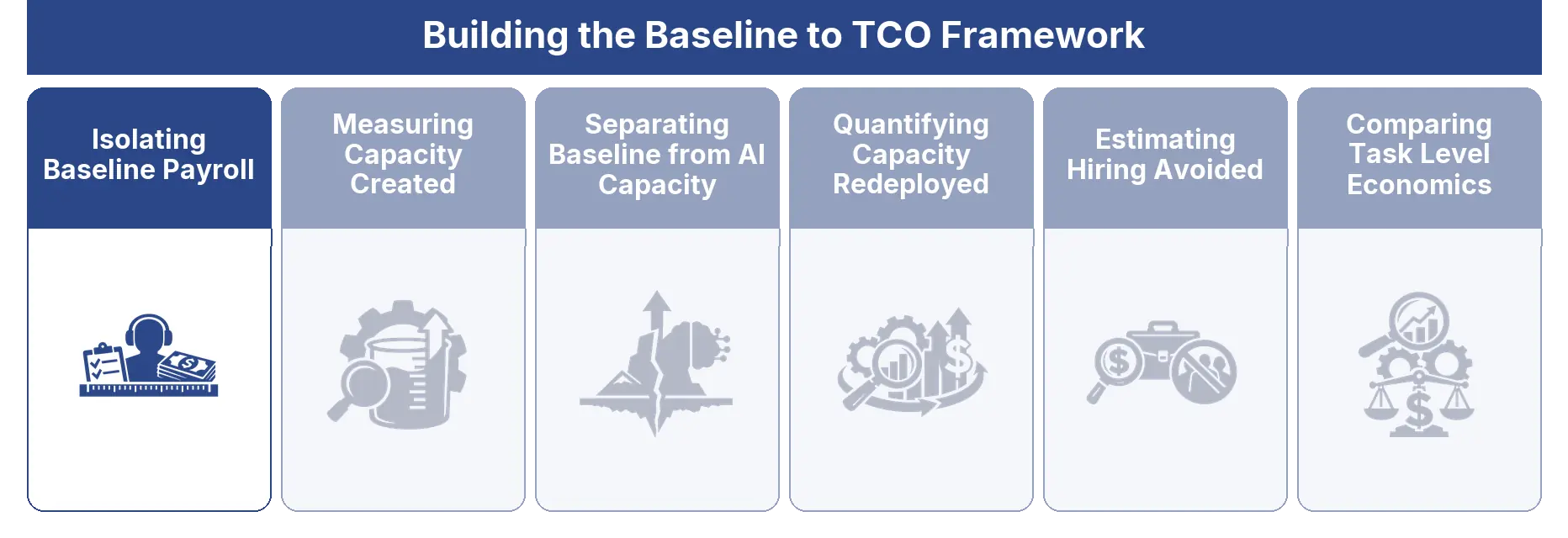 Building the Baseline to TCO Framework

Isolating Baseline Payroll

Measuring Capacity Created

Separating Baseline from AI Capacity

Quantifying Capacity Redeployed

Estimating Hiring Avoided

Comparing Task Level Economics